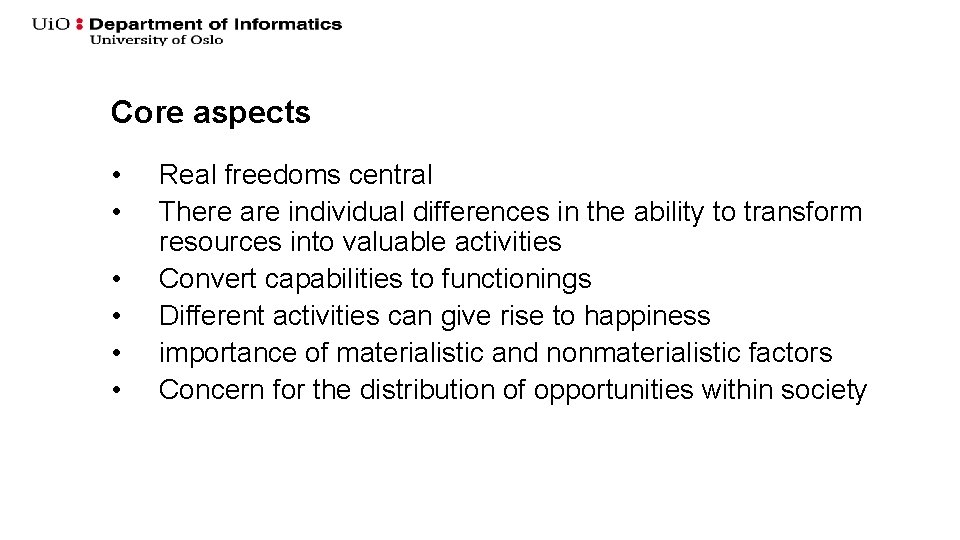 UiO : Department of Informatics
University of Oslo

Core aspects

• Real freedoms central
• There are individual differences in the ability to transform resources into valuable activities
• Convert capabilities to functionings
• Different activities can give rise to happiness
• importance of materialistic and nonmaterialistic factors
• Concern for the distribution of opportunities within society